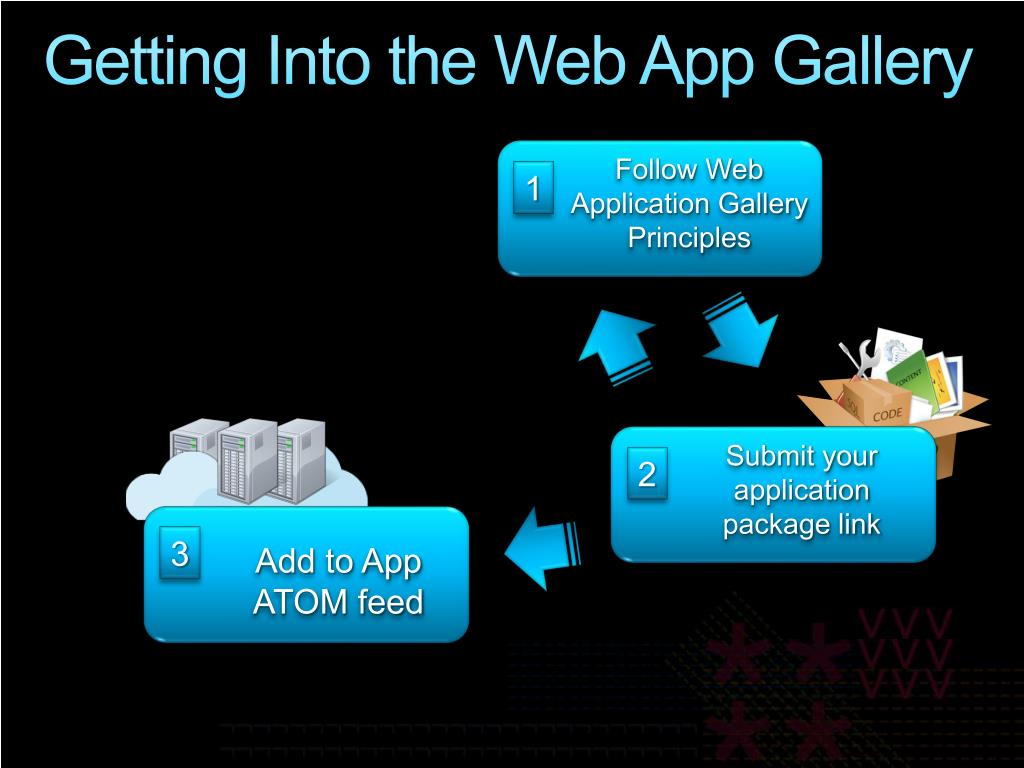 Getting Into the Web App Gallery

1 Follow Web Application Gallery Principles

CONTENT
CODE

2 Submit your application package link

3 Add to App ATOM feed